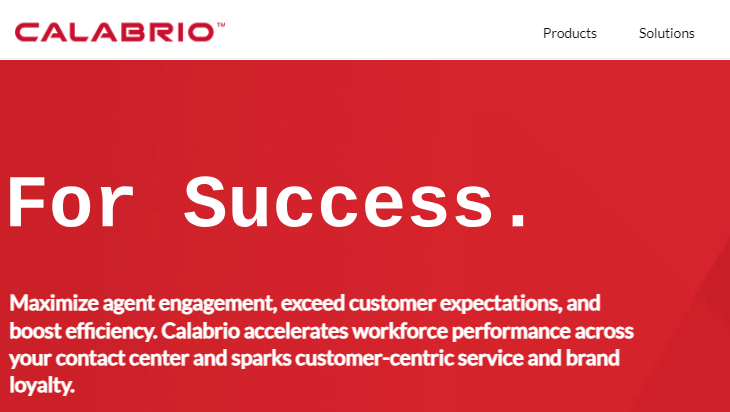 CALABRIO™

Products Solutions

For Success.

Maximize agent engagement, exceed customer expectations, and boost efficiency. Calabrio accelerates workforce performance across your contact center and sparks customer-centric service and brand loyalty.